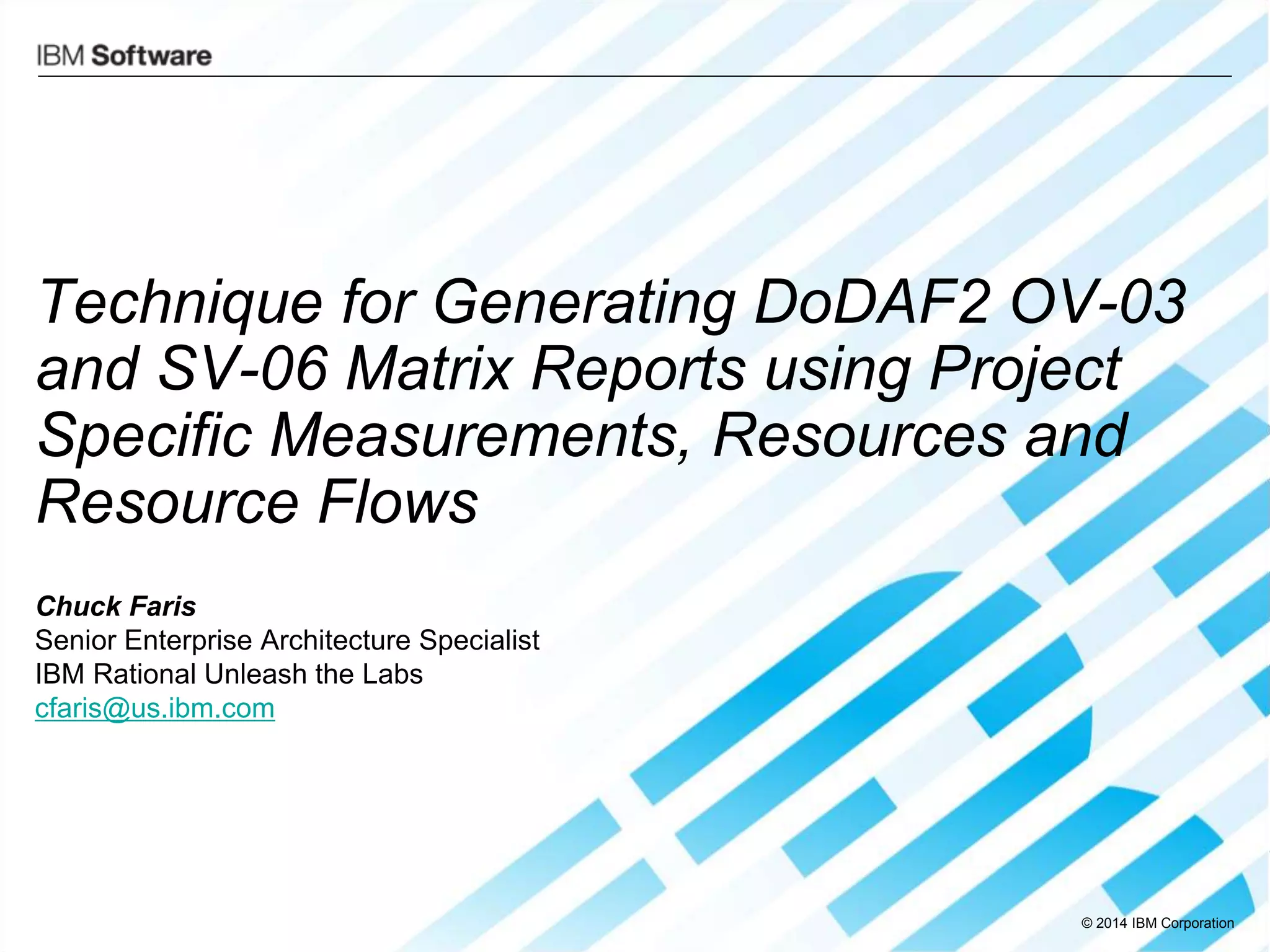 IBM Software

Technique for Generating DoDAF2 OV-03 and SV-06 Matrix Reports using Project Specific Measurements, Resources and Resource Flows

Chuck Faris
Senior Enterprise Architecture Specialist
IBM Rational Unleash the Labs
cfaris@us.ibm.com

© 2014 IBM Corporation